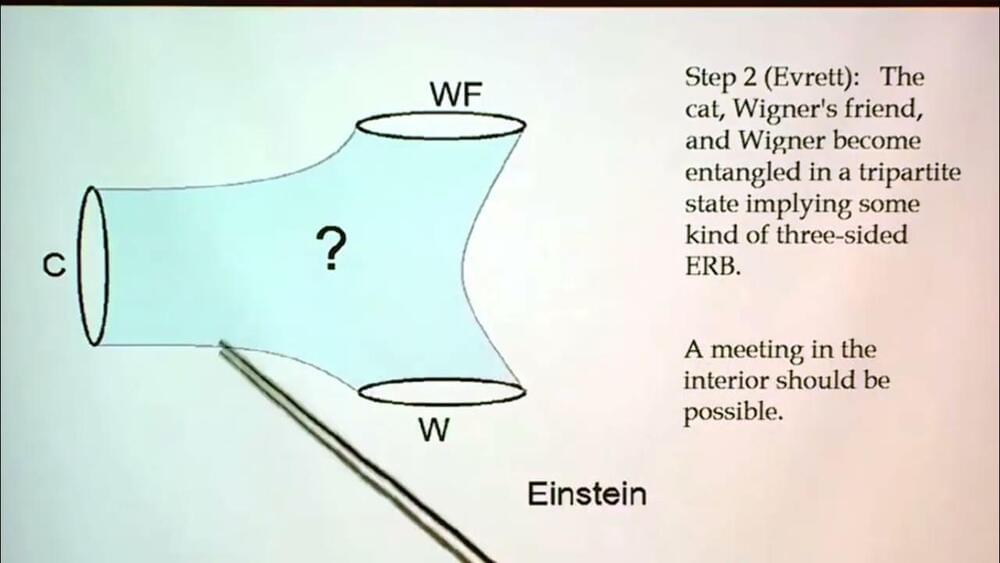 WF

C

?

W

Einstein

Step 2 (Evrett): The cat, Wigner's friend, and Wigner become entangled in a tripartite state implying some kind of three-sided ERB.

A meeting in the interior should be possible.